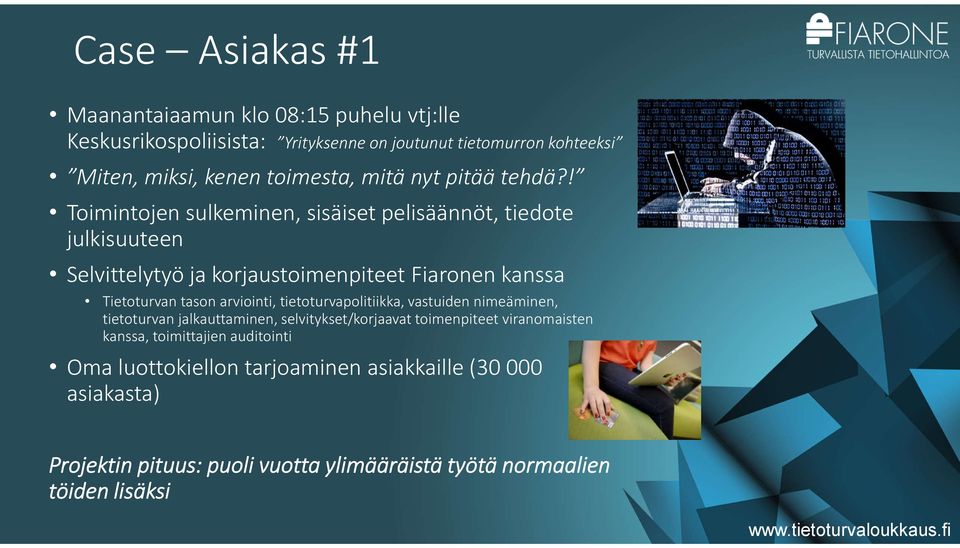 Case – Asiakas #1

FIARONE
TURVALLISTA TIETOHALLINTOA

• Maanantaiaamun klo 08:15 puhelu vtj:lle Keskusrikospoliisista: "Yrityksenne on joutunut tietomurron kohteeksi"
• "Miten, miksi, kenen toimesta, mitä nyt pitää tehdä?!"
• Toimintojen sulkeminen, sisäiset pelisäännöt, tiedote julkisuuteen
• Selvittelytyö ja korjaustoimenpiteet Fiaronen kanssa
  • Tietoturvan tason arviointi, tietoturvapolitiikka, vastuiden nimeäminen, tietoturvan jalkauttaminen, selvitykset/korjaavat toimenpiteet viranomaisten kanssa, toimittajien auditointi
• Oma luottokiellon tarjoaminen asiakkaille (30 000 asiakasta)

Projektin pituus: puoli vuotta ylimääräistä työtä normaalien töiden lisäksi

www.tietoturvaloukkaus.fi